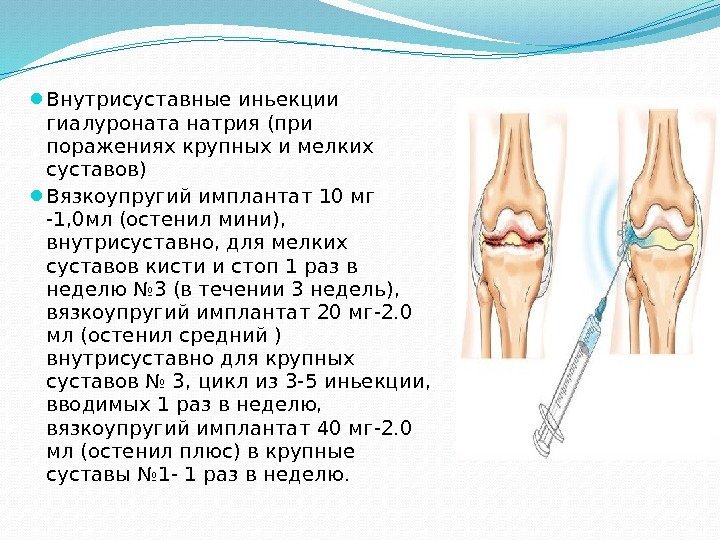 Внутрисуставные иньекции гиалуроната натрия (при поражениях крупных и мелких суставов)

Вязкоупругий имплантат 10 мг -1,0мл (остенил мини), внутрисуставно, для мелких суставов кисти и стоп 1 раз в неделю №3 (в течении 3 недель), вязкоупругий имплантат 20 мг-2.0 мл (остенил средний ) внутрисуставно для крупных суставов № 3, цикл из 3-5 иньекции, вводимых 1 раз в неделю, вязкоупругий имплантат 40 мг-2.0 мл (остенил плюс) в крупные суставы №1- 1 раз в неделю.